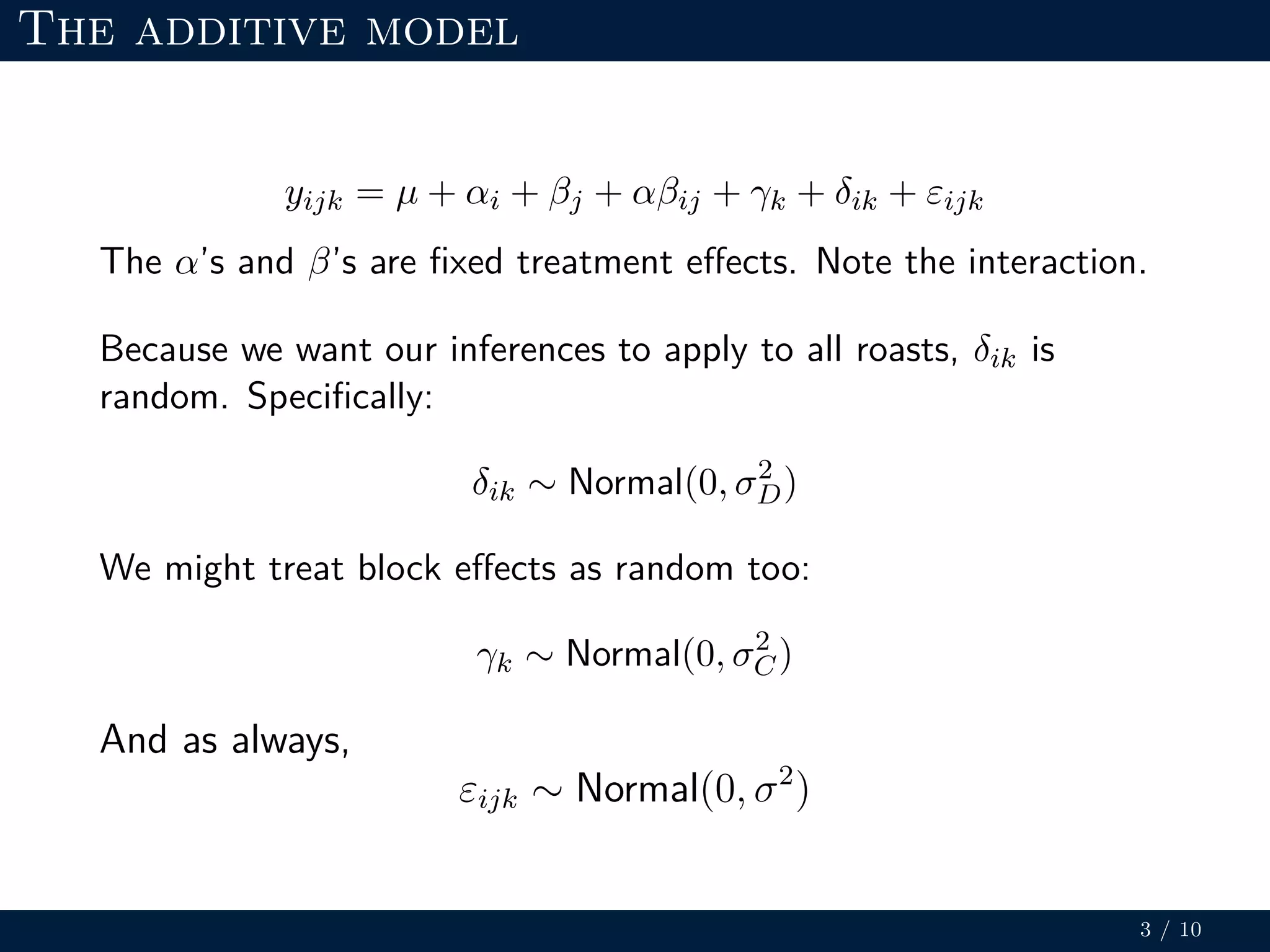 THE ADDITIVE MODEL

$y_{ijk} = \mu + \alpha_i + \beta_j + \alpha\beta_{ij} + \gamma_k + \delta_{ik} + \varepsilon_{ijk}$

The $\alpha$'s and $\beta$'s are fixed treatment effects. Note the interaction.

Because we want our inferences to apply to all roasts, $\delta_{ik}$ is random. Specifically:

$\delta_{ik} \sim \text{Normal}(0, \sigma_D^2)$

We might treat block effects as random too:

$\gamma_k \sim \text{Normal}(0, \sigma_C^2)$

And as always,

$\varepsilon_{ijk} \sim \text{Normal}(0, \sigma^2)$

3 / 10